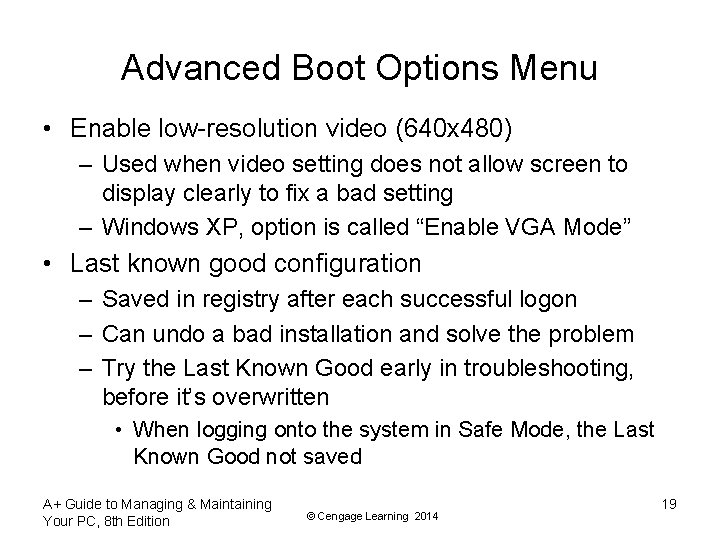 Advanced Boot Options Menu

• Enable low-resolution video (640x480)
  – Used when video setting does not allow screen to display clearly to fix a bad setting
  – Windows XP, option is called “Enable VGA Mode”
• Last known good configuration
  – Saved in registry after each successful logon
  – Can undo a bad installation and solve the problem
  – Try the Last Known Good early in troubleshooting, before it’s overwritten
    • When logging onto the system in Safe Mode, the Last Known Good not saved

A+ Guide to Managing & Maintaining Your PC, 8th Edition

© Cengage Learning 2014

19